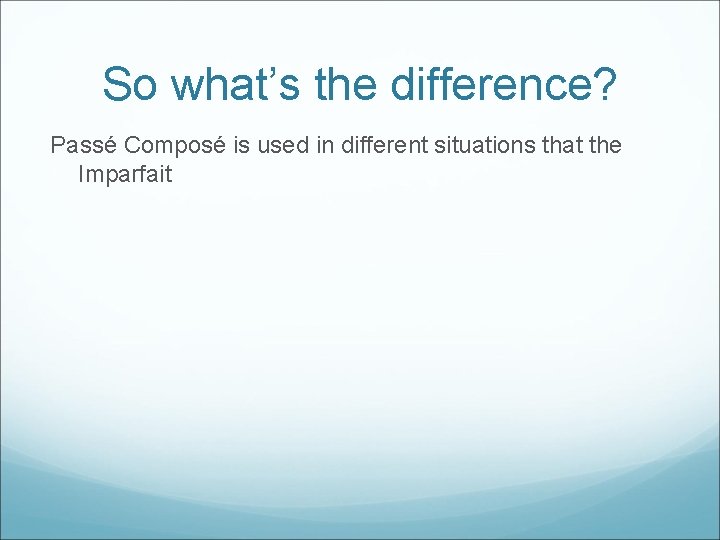 So what’s the difference?

Passé Composé is used in different situations that the Imparfait